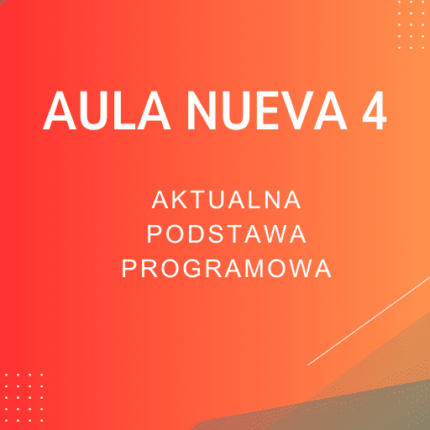 AULA NUEVA 4

AKTUALNA PODSTAWA PROGRAMOWA